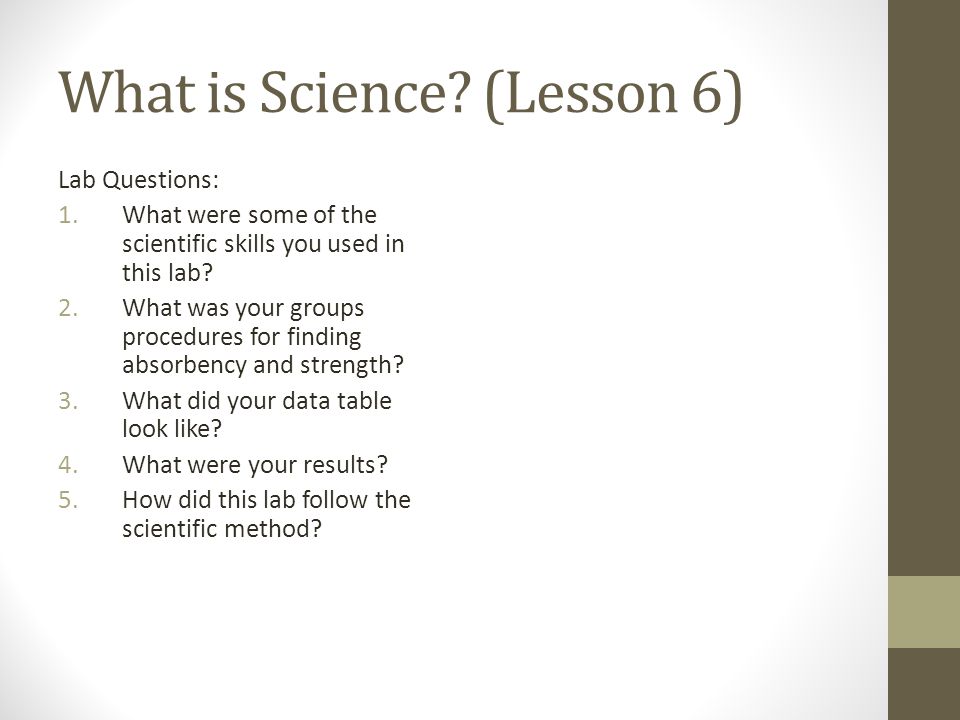 What is Science? (Lesson 6)

Lab Questions:

1. What were some of the scientific skills you used in this lab?
2. What was your groups procedures for finding absorbency and strength?
3. What did your data table look like?
4. What were your results?
5. How did this lab follow the scientific method?